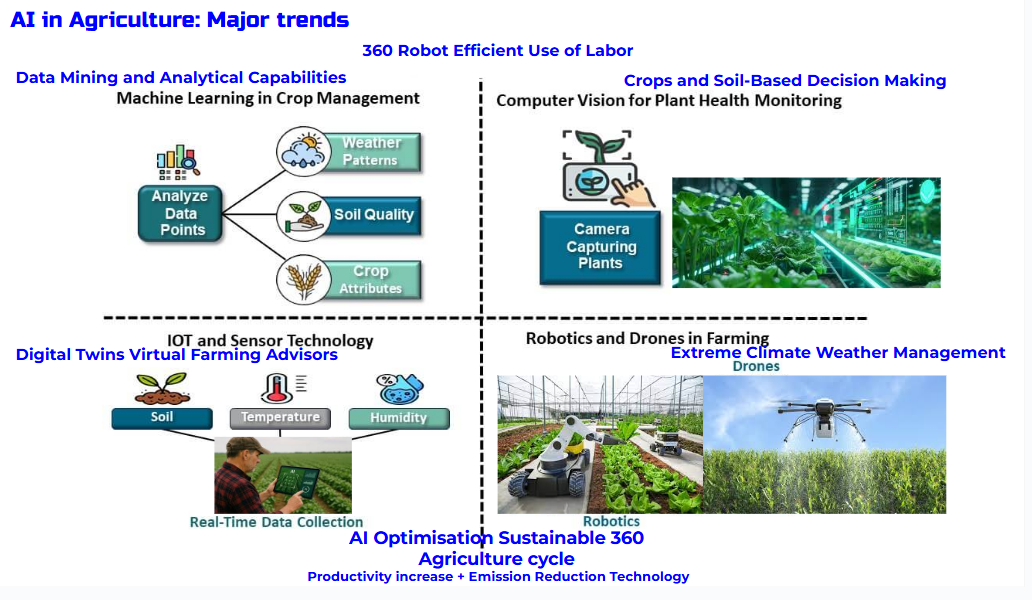 AI in Agriculture: Major trends

360 Robot Efficient Use of Labor

Data Mining and Analytical Capabilities

Machine Learning in Crop Management

Analyze Data Points

Weather Patterns

Soil Quality

Crop Attributes

Crops and Soil-Based Decision Making

Computer Vision for Plant Health Monitoring

Camera Capturing Plants

IOT and Sensor Technology

Digital Twins Virtual Farming Advisors

Soil

Temperature

Humidity

Real-Time Data Collection

Robotics and Drones in Farming

Extreme Climate Weather Management

Drones

Robotics

AI Optimisation Sustainable 360 Agriculture cycle

Productivity increase + Emission Reduction Technology